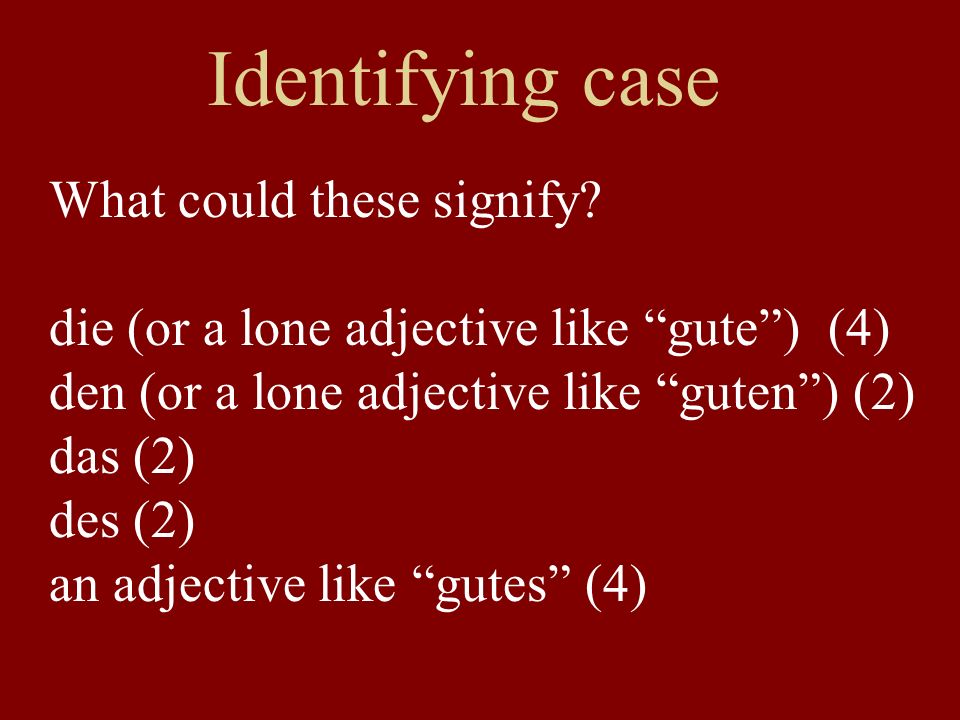 Identifying case

What could these signify?

die (or a lone adjective like “gute”) (4)
den (or a lone adjective like “guten”) (2)
das (2)
des (2)
an adjective like “gutes” (4)